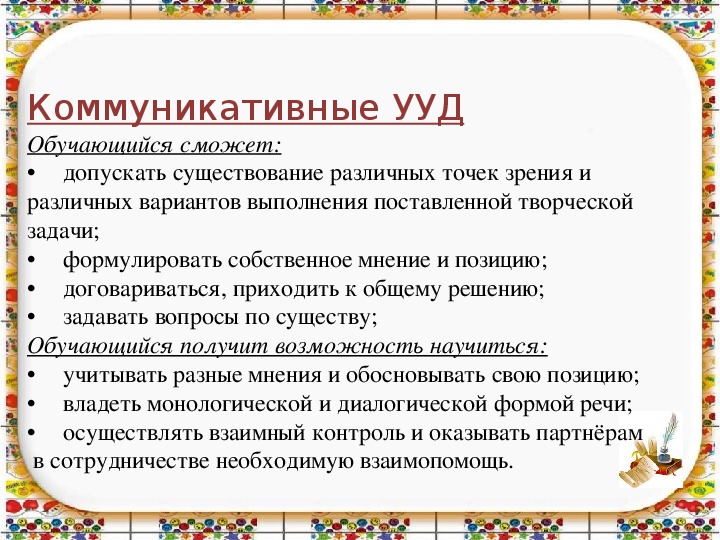 Коммуникативные УУД

Обучающийся сможет:

• допускать существование различных точек зрения и различных вариантов выполнения поставленной творческой задачи;

• формулировать собственное мнение и позицию;

• договариваться, приходить к общему решению;

• задавать вопросы по существу;

Обучающийся получит возможность научиться:

• учитывать разные мнения и обосновывать свою позицию;

• владеть монологической и диалогической формой речи;

• осуществлять взаимный контроль и оказывать партнёрам в сотрудничестве необходимую взаимопомощь.